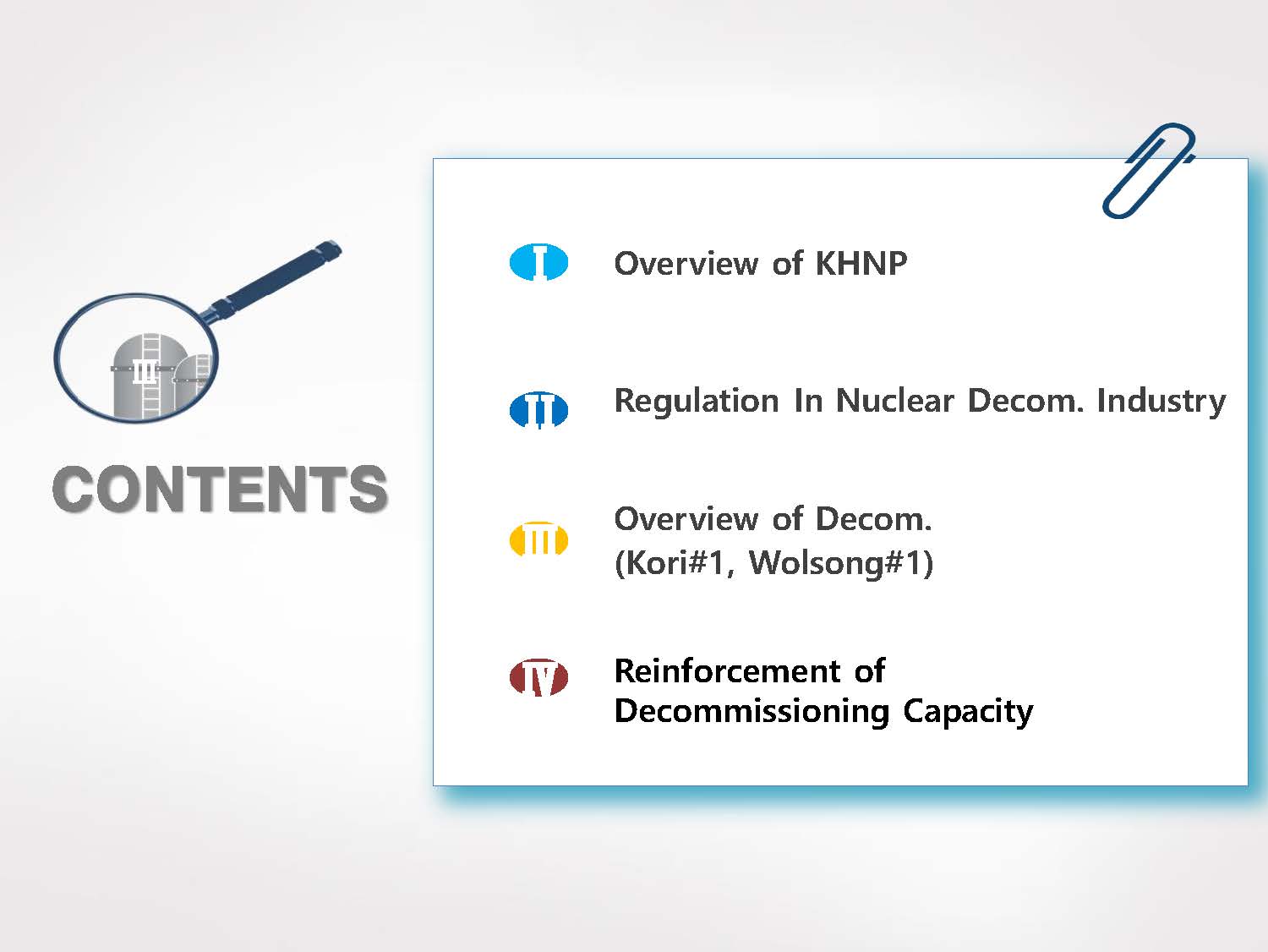 III

CONTENTS

I Overview of KHNP

II Regulation In Nuclear Decom. Industry

III Overview of Decom. (Kori#1, Wolsong#1)

IV Reinforcement of Decommissioning Capacity